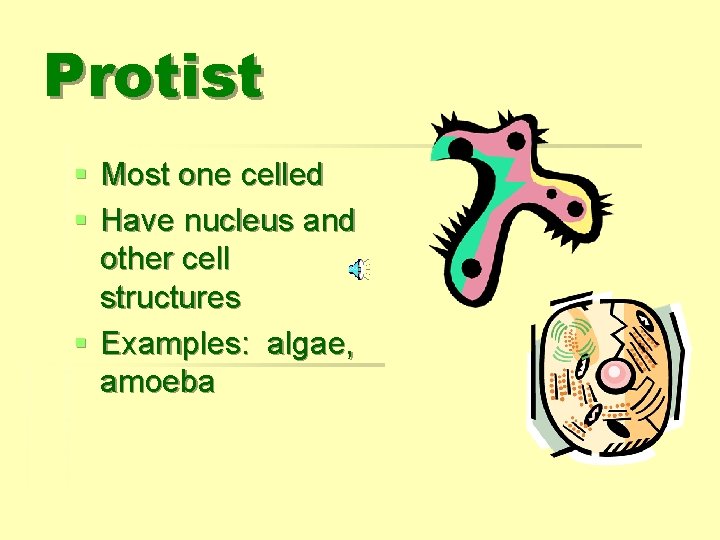 Protist

- Most one celled
- Have nucleus and other cell structures
- Examples: algae, amoeba